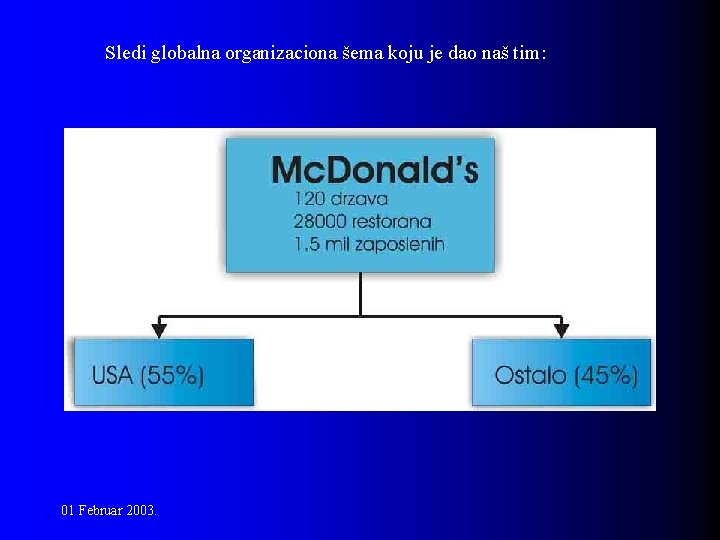 Sledi globalna organizaciona šema koju je dao naš tim:

McDonald's
120 drzava
28000 restorana
1,5 mil zaposlenih

USA (55%)

Ostalo (45%)

01 Februar 2003.